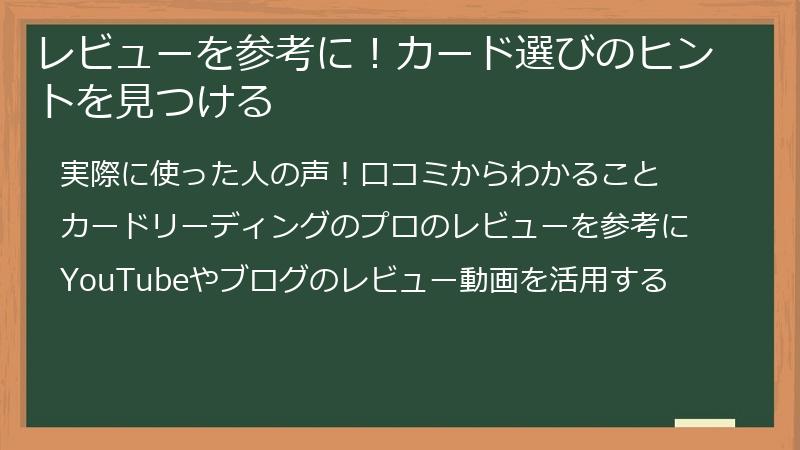 レビューを参考に！カード選びのヒントを見つける

実際に使った人の声！口コミからわかること

カードリーディングのプロのレビューを参考に

YouTubeやブログのレビュー動画を活用する